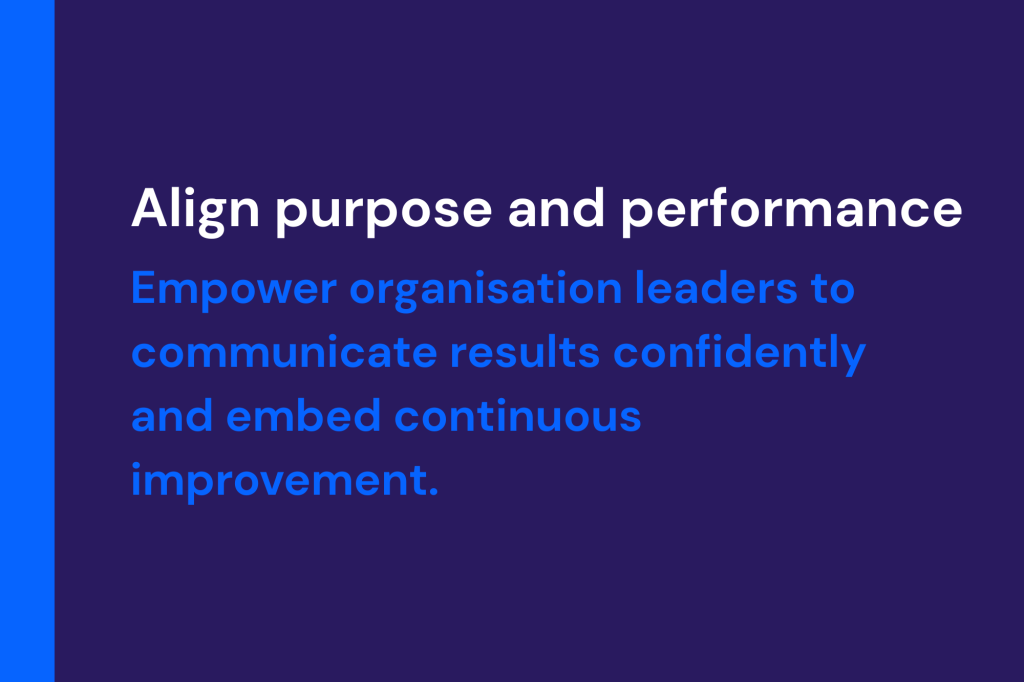 Align purpose and performance

Empower organisation leaders to communicate results confidently and embed continuous improvement.